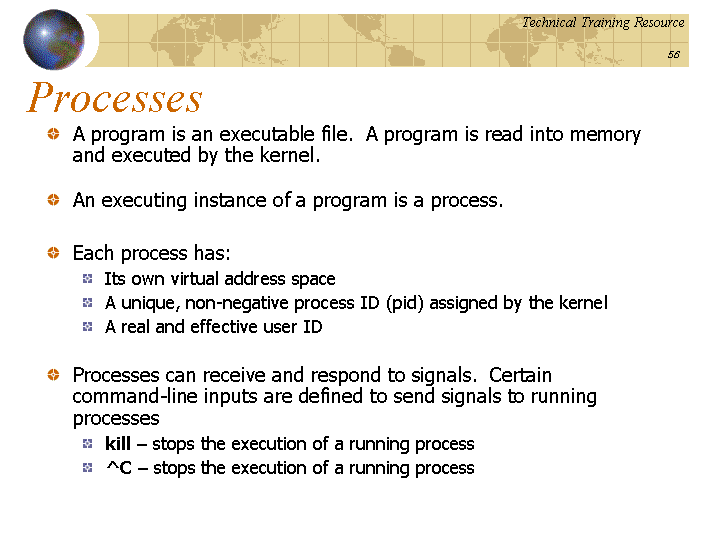 Technical Training Resource

56

Processes

A program is an executable file. A program is read into memory and executed by the kernel.

An executing instance of a program is a process.

Each process has:

Its own virtual address space

A unique, non-negative process ID (pid) assigned by the kernel

A real and effective user ID

Processes can receive and respond to signals. Certain command-line inputs are defined to send signals to running processes

kill – stops the execution of a running process

^C – stops the execution of a running process